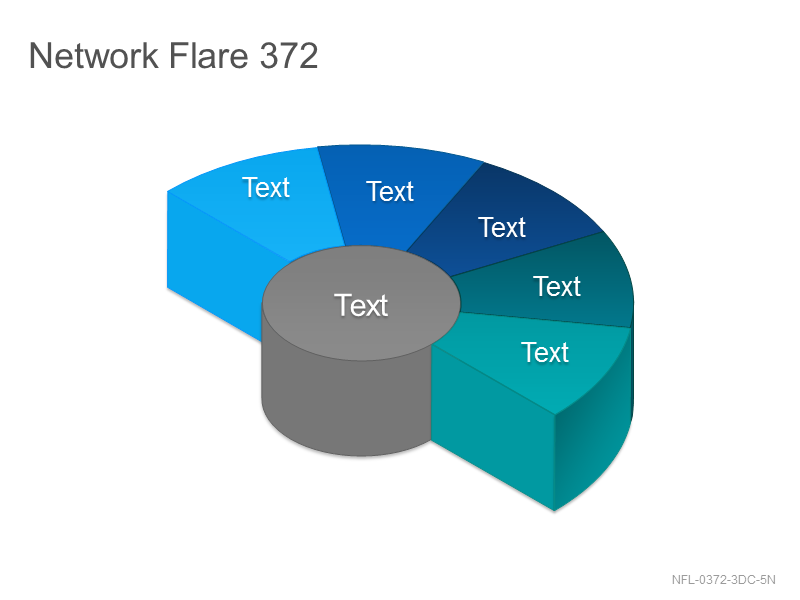 Network Flare 372

Text

Text

Text

Text

Text

Text

NFL-0372-3DC-5N